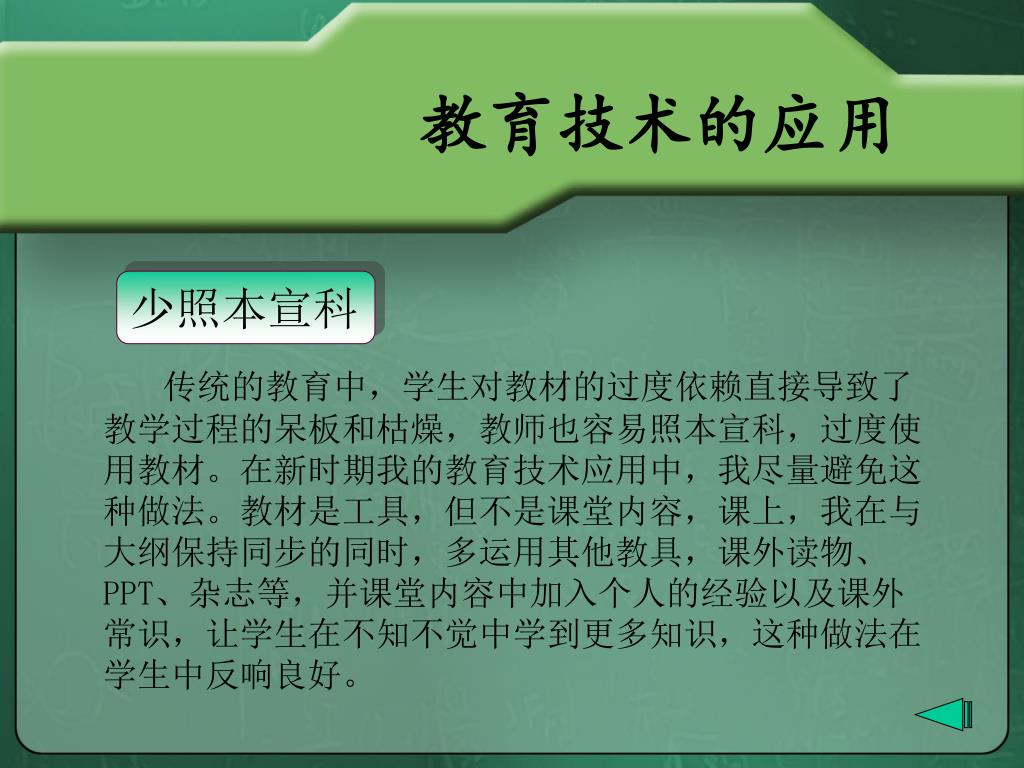 教育技术的应用

少照本宣科

传统的教育中，学生对教材的过度依赖直接导致了教学过程的呆板和枯燥，教师也容易照本宣科，过度使用教材。在新时期我的教育技术应用中，我尽量避免这种做法。教材是工具，但不是课堂内容，课上，我在与大纲保持同步的同时，多运用其他教具，课外读物、PPT、杂志等，并课堂内容中加入个人的经验以及课外常识，让学生在不知不觉中学到更多知识，这种做法在学生中反响良好。